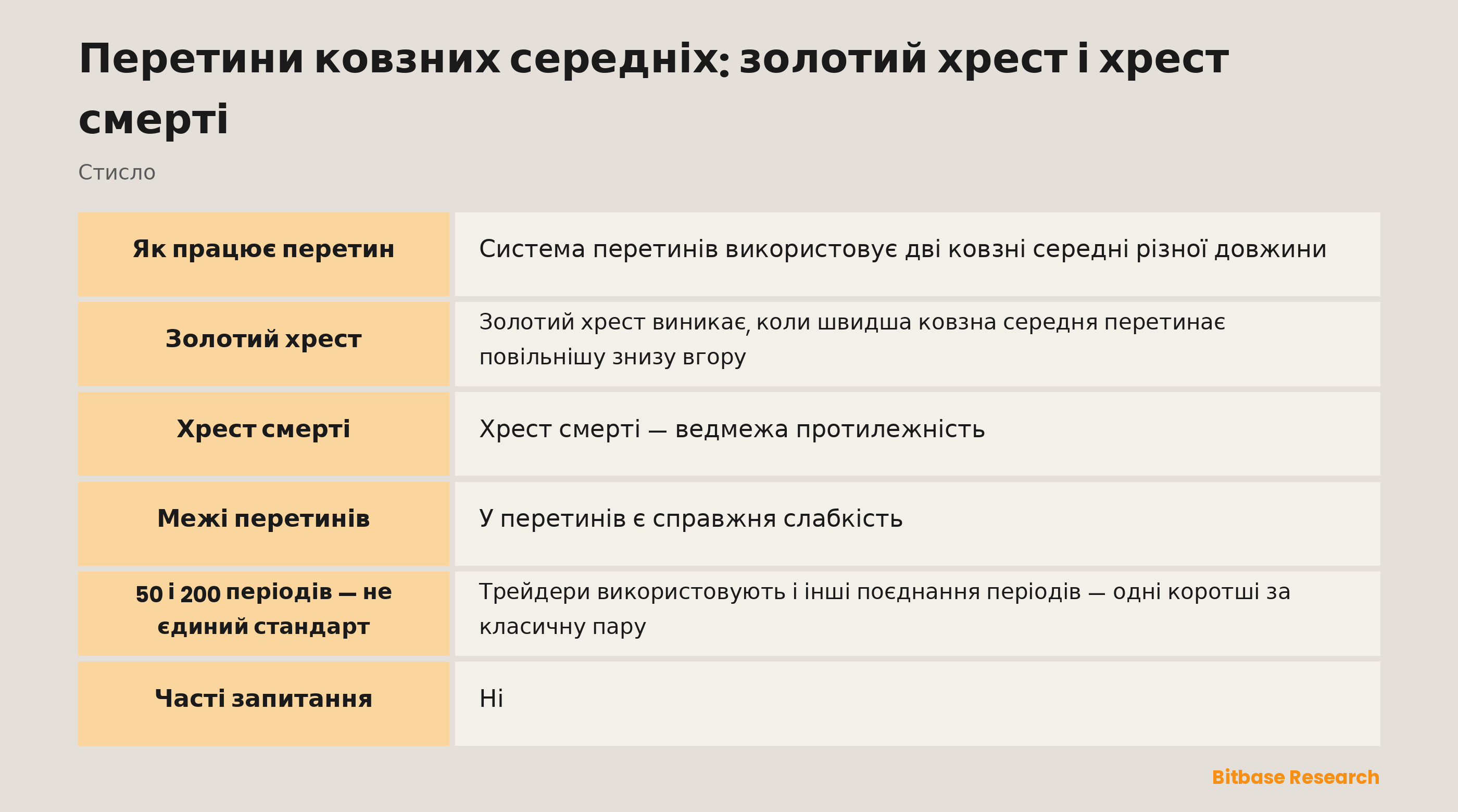 Перетини ковзних середніх: золотий хрест і хрест смерті

Стисло

| Як працює перетин | Система перетинів використовує дві ковзні середні різної довжини |
|---|---|
| Золотий хрест | Золотий хрест виникає, коли швидша ковзна середня перетинає повільнішу знизу вгору |
| Хрест смерті | Хрест смерті — ведмежа протилежність |
| Межі перетинів | У перетинів є справжня слабкість |
| 50 і 200 періодів — не єдиний стандарт | Трейдери використовують і інші поєднання періодів — одні коротші за класичну пару |
| Часті запитання | Ні |

Bitbase Research